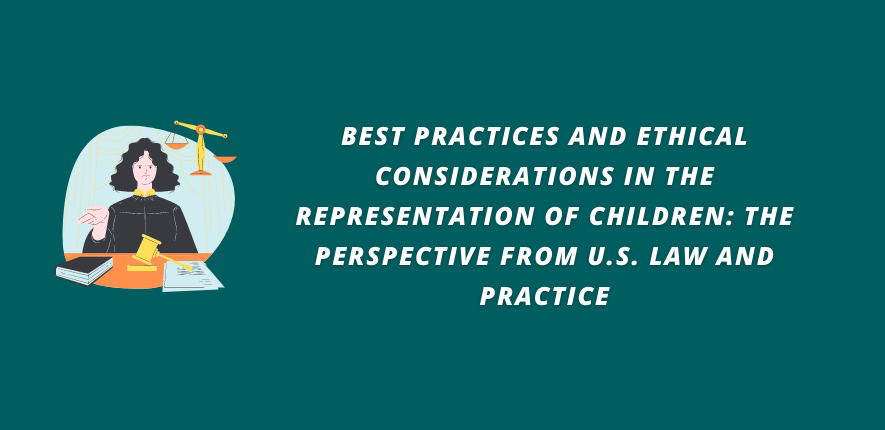 BEST PRACTICES AND ETHICAL CONSIDERATIONS IN THE REPRESENTATION OF CHILDREN: THE PERSPECTIVE FROM U.S. LAW AND PRACTICE